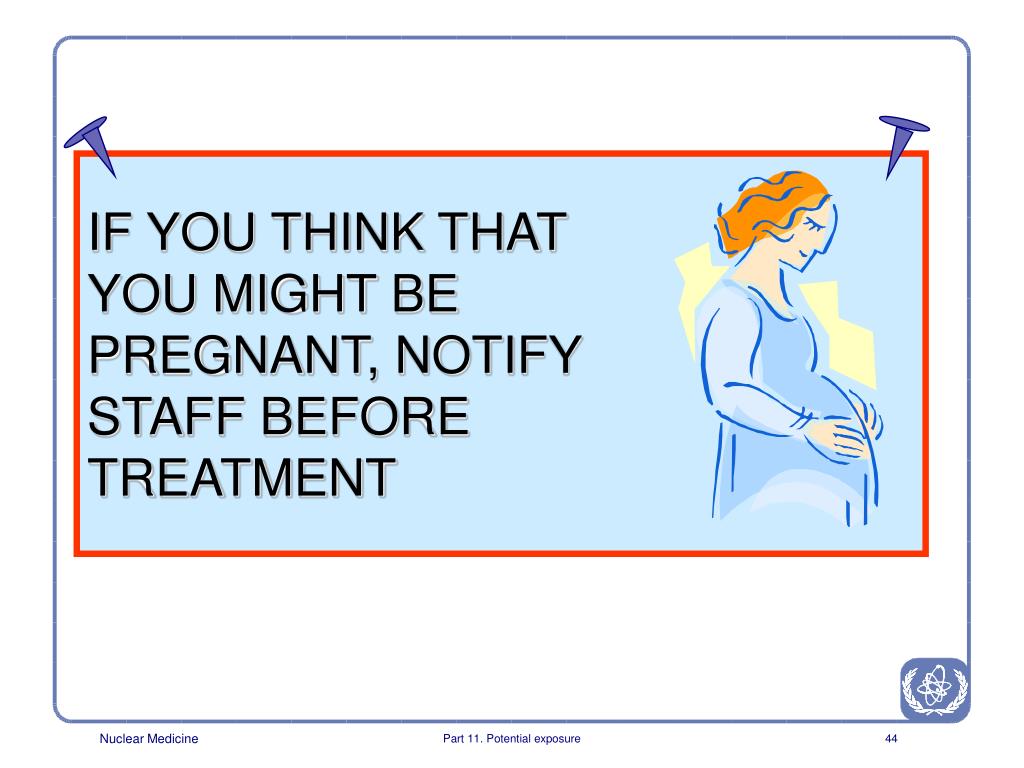 IF YOU THINK THAT YOU MIGHT BE PREGNANT, NOTIFY STAFF BEFORE TREATMENT

Nuclear Medicine

Part 11. Potential exposure

44